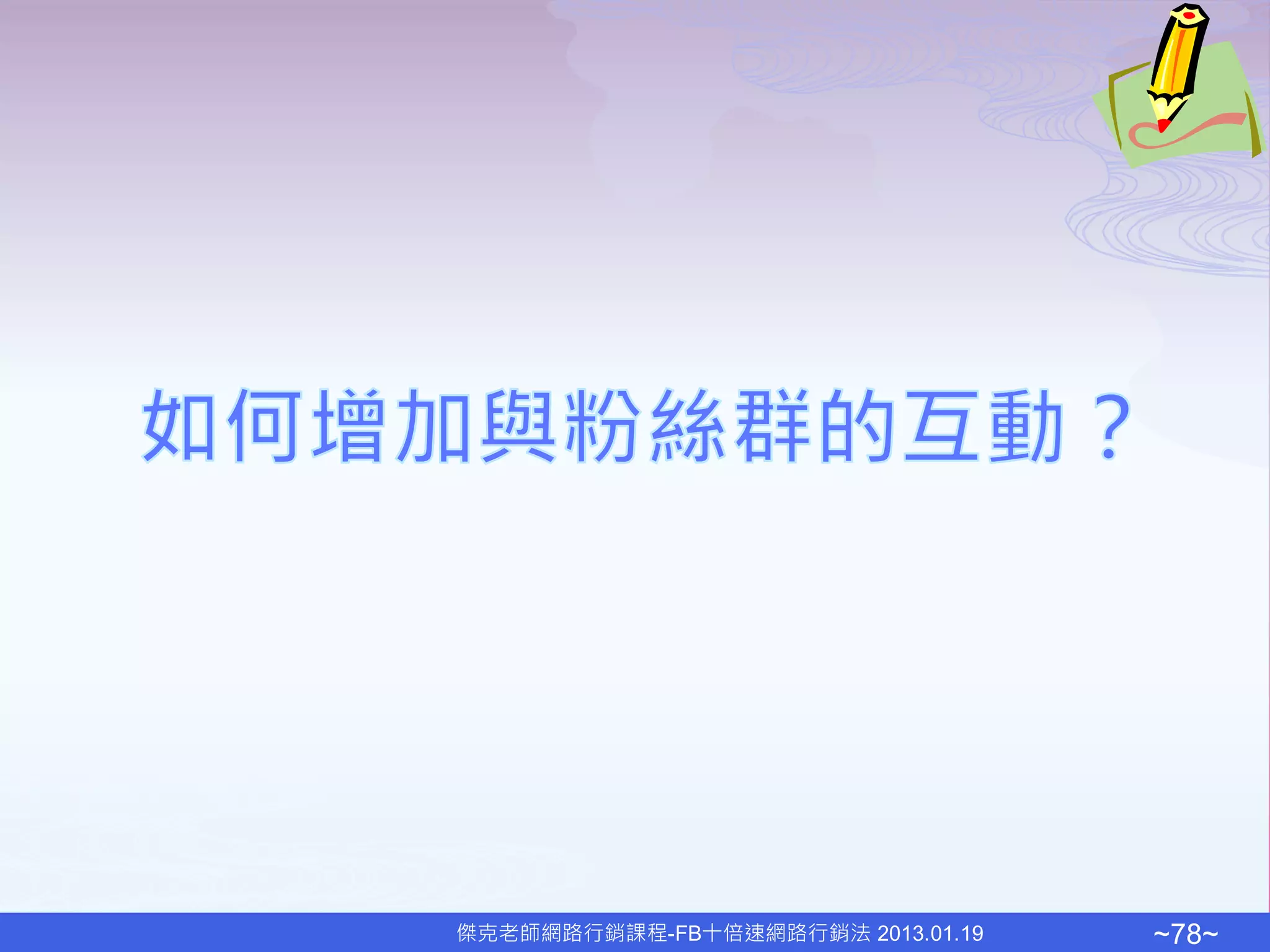 如何增加與粉絲群的互動？

傑克老師網路行銷課程-FB十倍速網路行銷法 2013.01.19

~78~